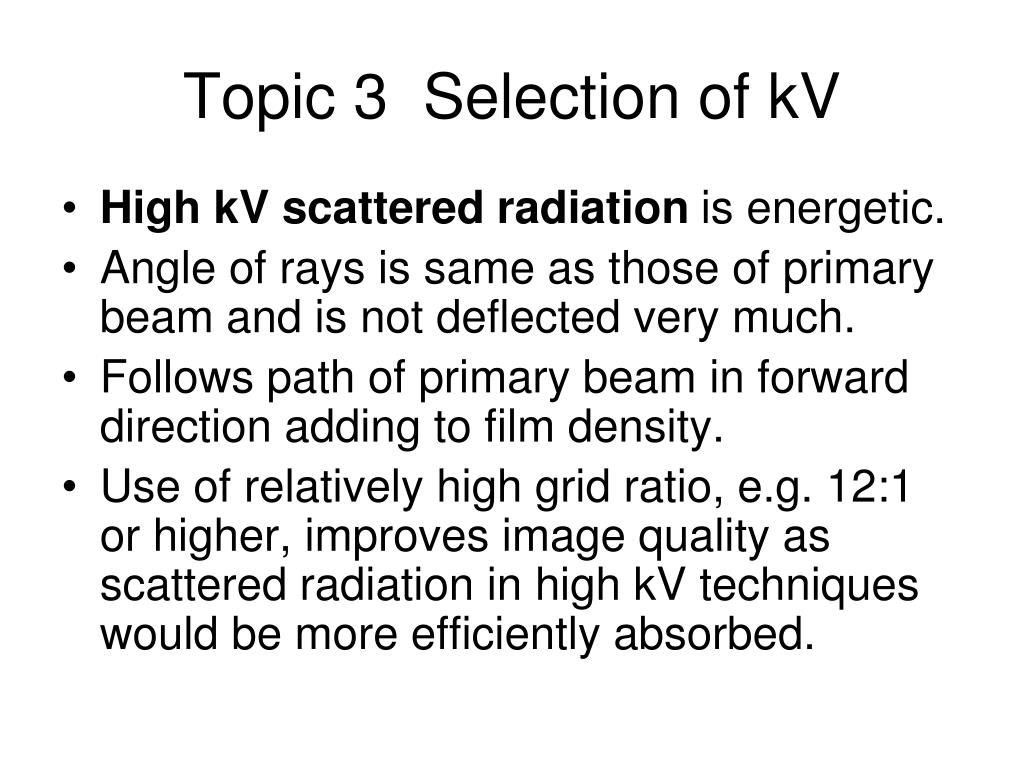 Topic 3 Selection of kV

• High kV scattered radiation is energetic.
• Angle of rays is same as those of primary beam and is not deflected very much.
• Follows path of primary beam in forward direction adding to film density.
• Use of relatively high grid ratio, e.g. 12:1 or higher, improves image quality as scattered radiation in high kV techniques would be more efficiently absorbed.